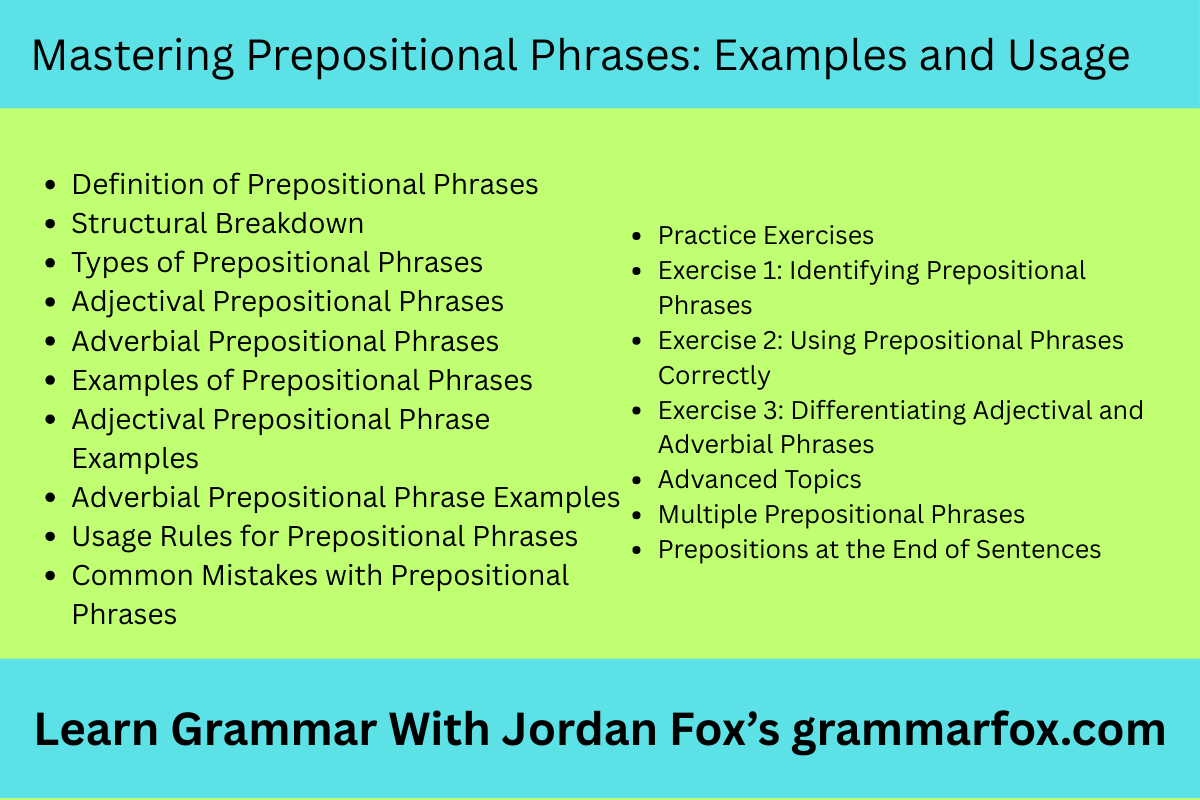 Mastering Prepositional Phrases: Examples and Usage

- Definition of Prepositional Phrases
- Structural Breakdown
- Types of Prepositional Phrases
- Adjectival Prepositional Phrases
- Adverbial Prepositional Phrases
- Examples of Prepositional Phrases
- Adjectival Prepositional Phrase Examples
- Adverbial Prepositional Phrase Examples
- Usage Rules for Prepositional Phrases
- Common Mistakes with Prepositional Phrases

- Practice Exercises
- Exercise 1: Identifying Prepositional Phrases
- Exercise 2: Using Prepositional Phrases Correctly
- Exercise 3: Differentiating Adjectival and Adverbial Phrases
- Advanced Topics
- Multiple Prepositional Phrases
- Prepositions at the End of Sentences

Learn Grammar With Jordan Fox's grammarfox.com